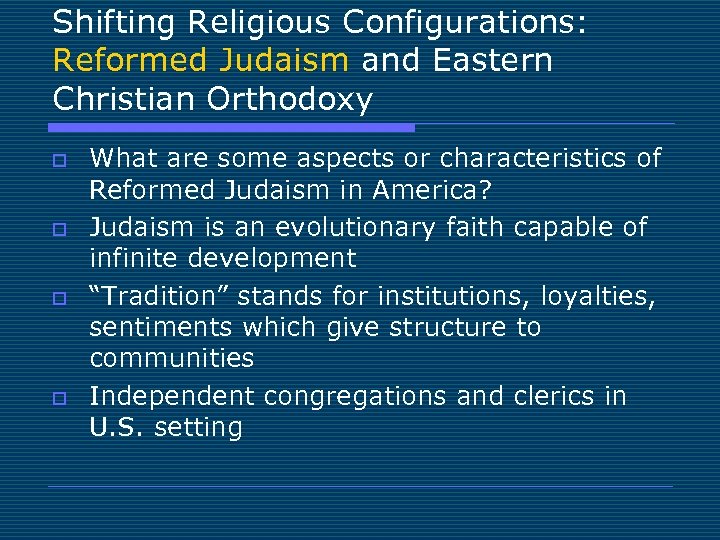 Shifting Religious Configurations: Reformed Judaism and Eastern Christian Orthodoxy

What are some aspects or characteristics of Reformed Judaism in America?

Judaism is an evolutionary faith capable of infinite development

“Tradition” stands for institutions, loyalties, sentiments which give structure to communities

Independent congregations and clerics in U.S. setting